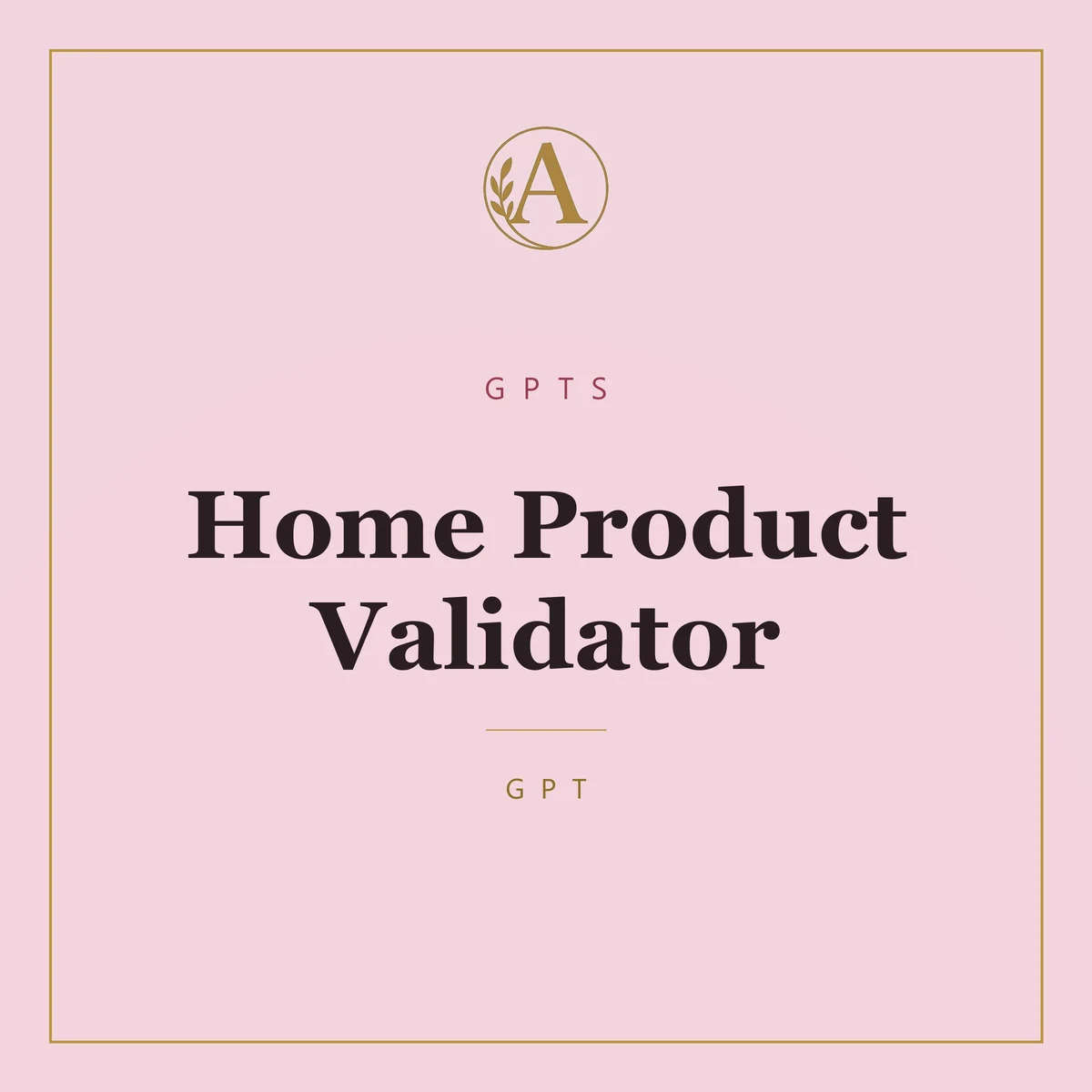 A

GPTS

Home Product Validator

GPT